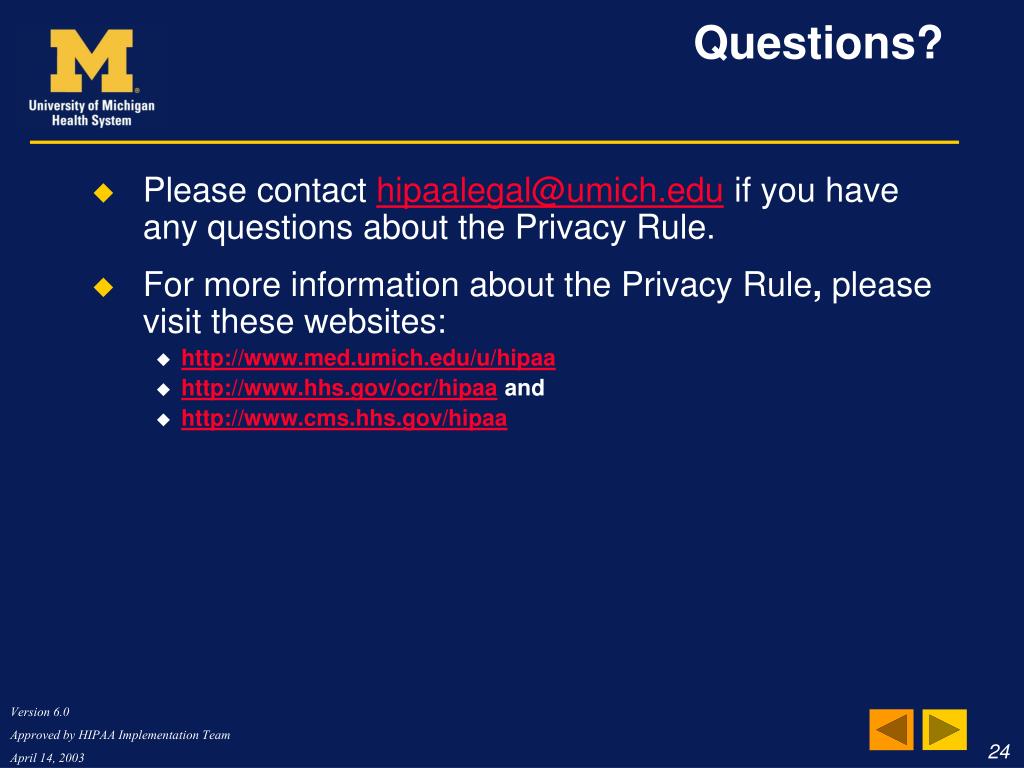 M
University of Michigan
Health System

Questions?

Please contact hipaalegal@umich.edu if you have any questions about the Privacy Rule.

For more information about the Privacy Rule, please visit these websites:

http://www.med.umich.edu/u/hipaa

http://www.hhs.gov/ocr/hipaa and

http://www.cms.hhs.gov/hipaa

Version 6.0
Approved by HIPAA Implementation Team
April 14, 2003

24